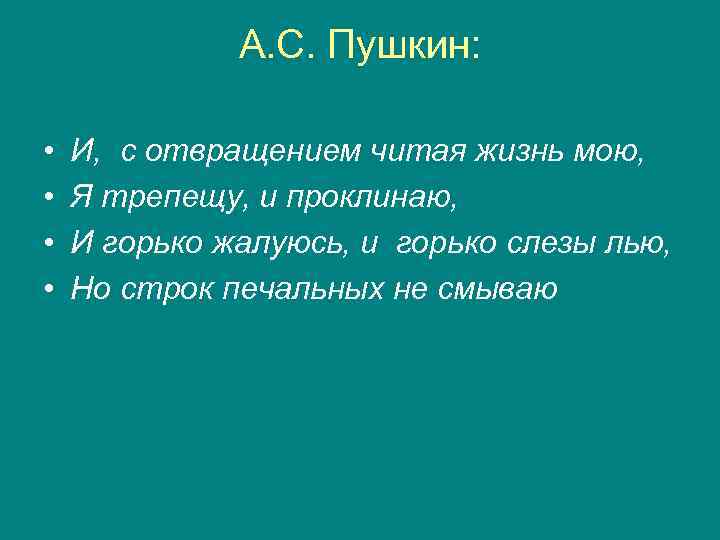 А.С. Пушкин:

• И, с отвращением читая жизнь мою,
• Я трепещу, и проклинаю,
• И горько жалуюсь, и горько слезы лью,
• Но строк печальных не смываю